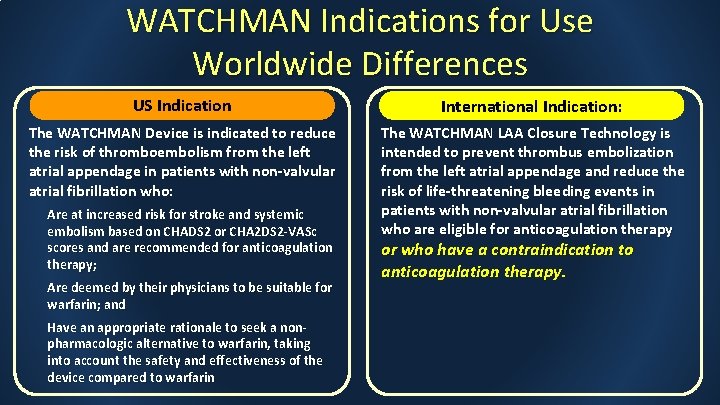 WATCHMAN Indications for Use Worldwide Differences

US Indication

The WATCHMAN Device is indicated to reduce the risk of thromboembolism from the left atrial appendage in patients with non-valvular atrial fibrillation who:

Are at increased risk for stroke and systemic embolism based on CHADS2 or CHA2DS2-VASc scores and are recommended for anticoagulation therapy;

Are deemed by their physicians to be suitable for warfarin; and

Have an appropriate rationale to seek a non-pharmacologic alternative to warfarin, taking into account the safety and effectiveness of the device compared to warfarin

International Indication:

The WATCHMAN LAA Closure Technology is intended to prevent thrombus embolization from the left atrial appendage and reduce the risk of life-threatening bleeding events in patients with non-valvular atrial fibrillation who are eligible for anticoagulation therapy or who have a contraindication to anticoagulation therapy.